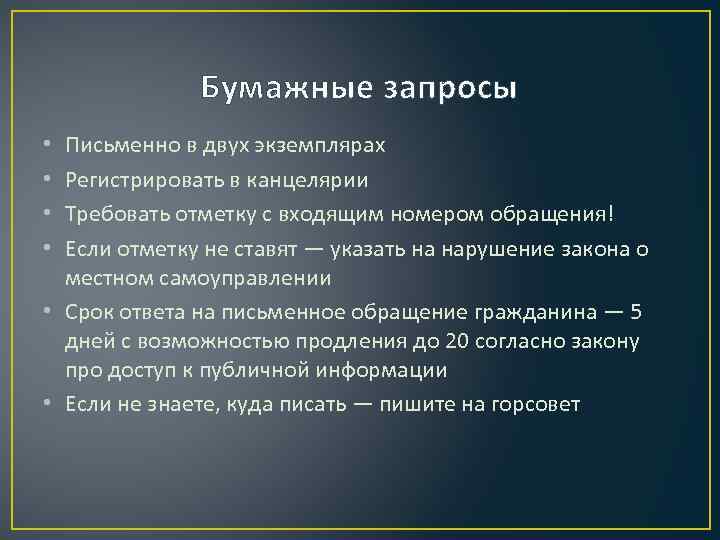 Бумажные запросы

• Письменно в двух экземплярах
• Регистрировать в канцелярии
• Требовать отметку с входящим номером обращения!
• Если отметку не ставят — указать на нарушение закона о местном самоуправлении
• Срок ответа на письменное обращение гражданина — 5 дней с возможностью продления до 20 согласно закону про доступ к публичной информации
• Если не знаете, куда писать — пишите на горсовет